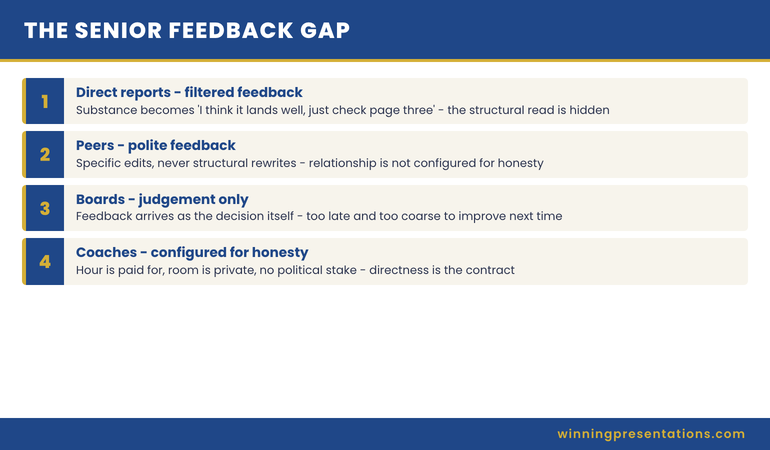 THE SENIOR FEEDBACK GAP

1

Direct reports - filtered feedback

Substance becomes 'I think it lands well, just check page three' - the structural read is hidden

2

Peers - polite feedback

Specific edits, never structural rewrites - relationship is not configured for honesty

3

Boards - judgement only

Feedback arrives as the decision itself - too late and too coarse to improve next time

4

Coaches - configured for honesty

Hour is paid for, room is private, no political stake - directness is the contract

winningpresentations.com